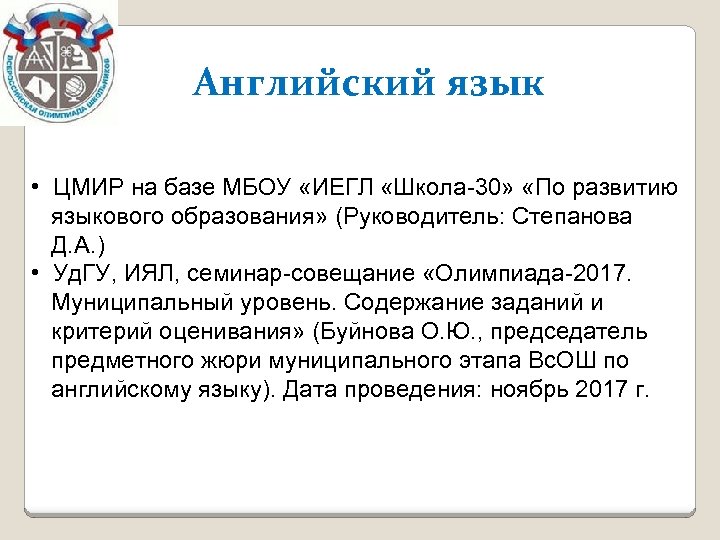 ВСЕРОССИЙСКАЯ ОЛИМПИАДА ШКОЛЬНИКОВ

Английский язык

• ЦМИР на базе МБОУ «ИЕГЛ «Школа-30» «По развитию языкового образования» (Руководитель: Степанова Д.А.)
• УдГУ, ИЯЛ, семинар-совещание «Олимпиада-2017. Муниципальный уровень. Содержание заданий и критерий оценивания» (Буйнова О.Ю., председатель предметного жюри муниципального этапа ВсОШ по английскому языку). Дата проведения: ноябрь 2017 г.